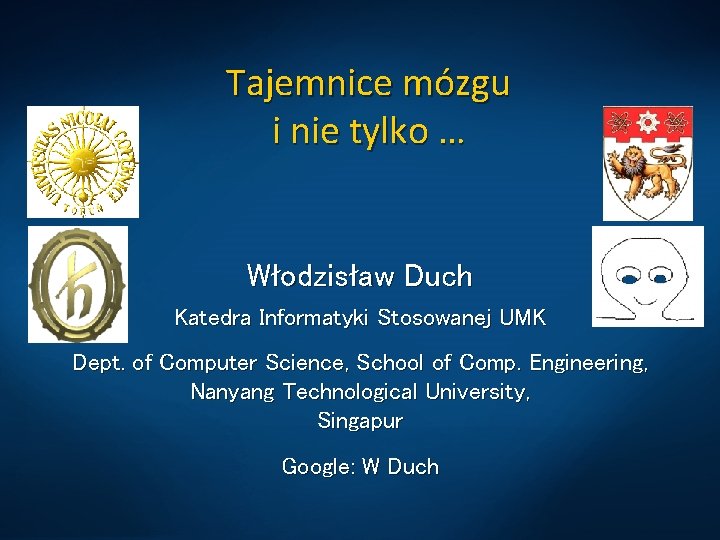 Tajemnice mózgu
i nie tylko …

UNIVERSITAS NICOLAI COPERNICI TORUN

Włodzisław Duch

Katedra Informatyki Stosowanej UMK

Dept. of Computer Science, School of Comp. Engineering,
Nanyang Technological University,
Singapur

Google: W Duch